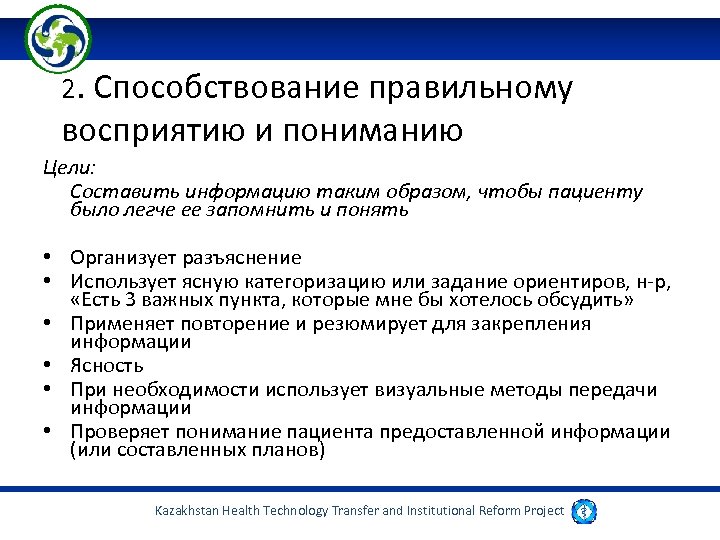 2. Способствование правильному восприятию и пониманию

Цели:

Составить информацию таким образом, чтобы пациенту было легче ее запомнить и понять

• Организует разъяснение
• Использует ясную категоризацию или задание ориентиров, н-р, «Есть 3 важных пункта, которые мне бы хотелось обсудить»
• Применяет повторение и резюмирует для закрепления информации
• Ясность
• При необходимости использует визуальные методы передачи информации
• Проверяет понимание пациента предоставленной информации (или составленных планов)

Kazakhstan Health Technology Transfer and Institutional Reform Project